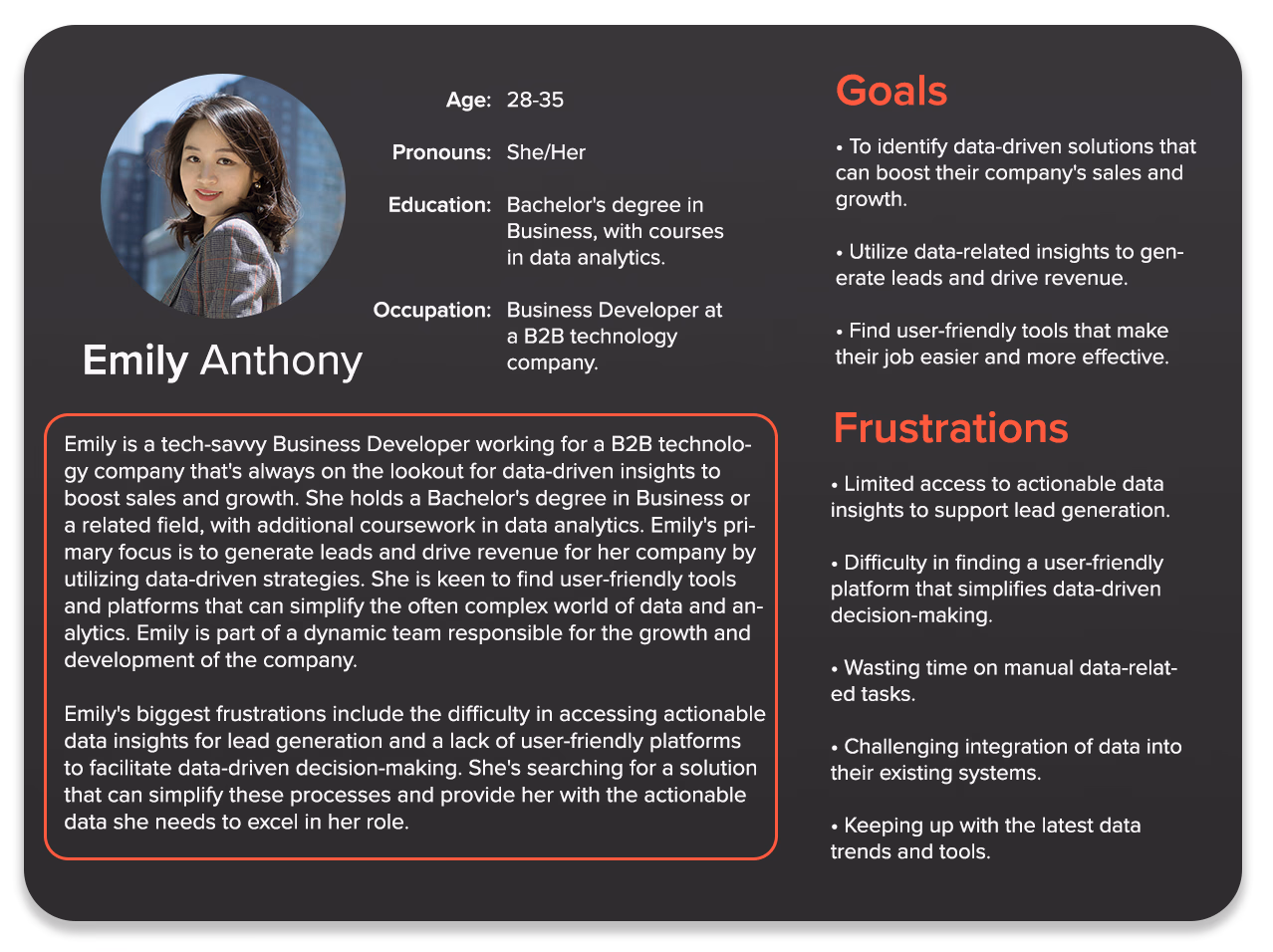 Emily Anthony

Age: 28-35

Pronouns: She/Her

Education: Bachelor's degree in Business, with courses in data analytics.

Occupation: Business Developer at a B2B technology company.

Emily is a tech-savvy Business Developer working for a B2B technology company that's always on the lookout for data-driven insights to boost sales and growth. She holds a Bachelor's degree in Business or a related field, with additional coursework in data analytics. Emily's primary focus is to generate leads and drive revenue for her company by utilizing data-driven strategies. She is keen to find user-friendly tools and platforms that can simplify the often complex world of data and analytics. Emily is part of a dynamic team responsible for the growth and development of the company.

Emily's biggest frustrations include the difficulty in accessing actionable data insights for lead generation and a lack of user-friendly platforms to facilitate data-driven decision-making. She's searching for a solution that can simplify these processes and provide her with the actionable data she needs to excel in her role.

Goals

• To identify data-driven solutions that can boost their company's sales and growth.

• Utilize data-related insights to generate leads and drive revenue.

• Find user-friendly tools that make their job easier and more effective.

Frustrations

• Limited access to actionable data insights to support lead generation.

• Difficulty in finding a user-friendly platform that simplifies data-driven decision-making.

• Wasting time on manual data-related tasks.

• Challenging integration of data into their existing systems.

• Keeping up with the latest data trends and tools.